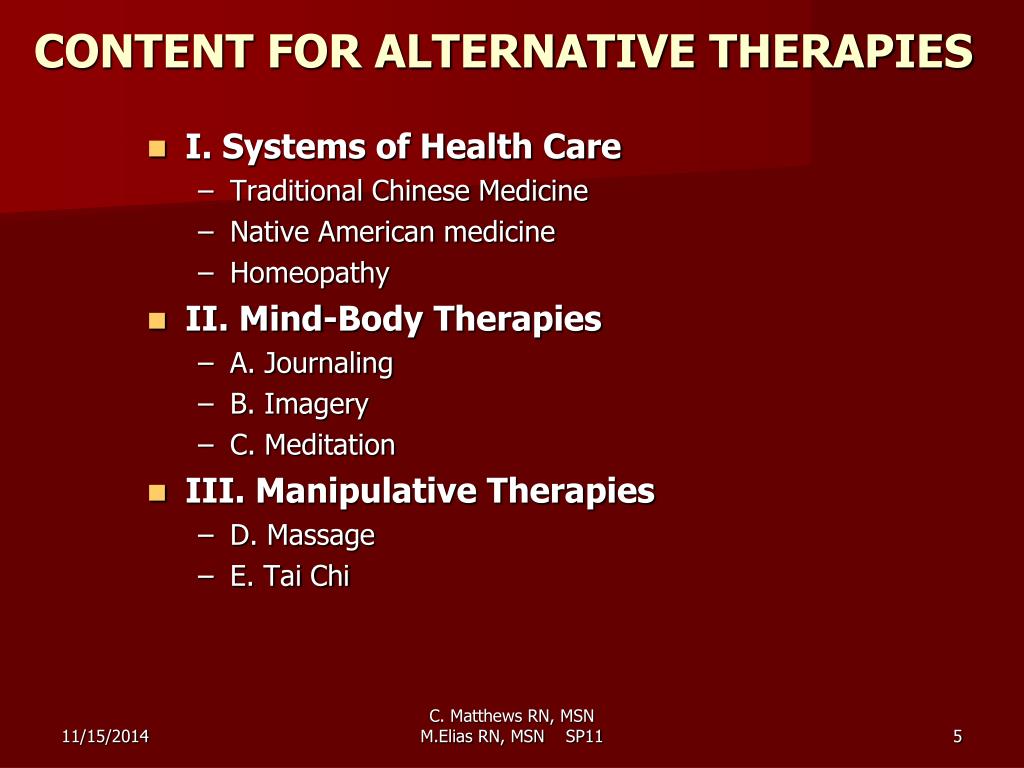 CONTENT FOR ALTERNATIVE THERAPIES

- I. Systems of Health Care
  – Traditional Chinese Medicine
  – Native American medicine
  – Homeopathy
- II. Mind-Body Therapies
  – A. Journaling
  – B. Imagery
  – C. Meditation
- III. Manipulative Therapies
  – D. Massage
  – E. Tai Chi

11/15/2014

C. Matthews RN, MSN
M.Elias RN, MSN SP11

5